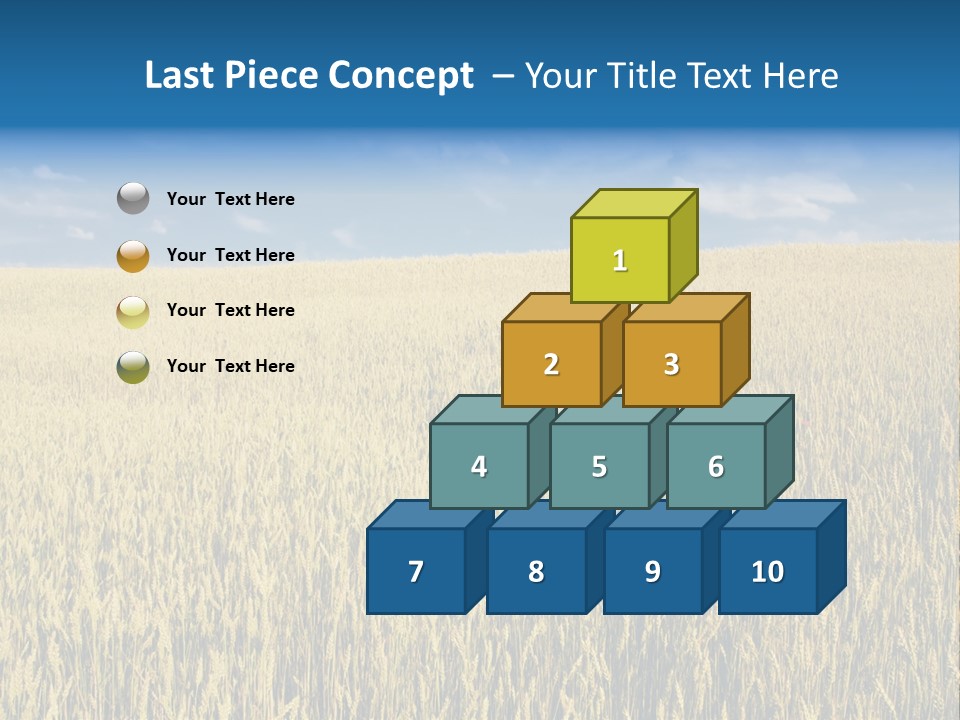 Last Piece Concept – Your Title Text Here

Your Text Here

Your Text Here

Your Text Here

Your Text Here

1

2

3

4

5

6

7

8

9

10